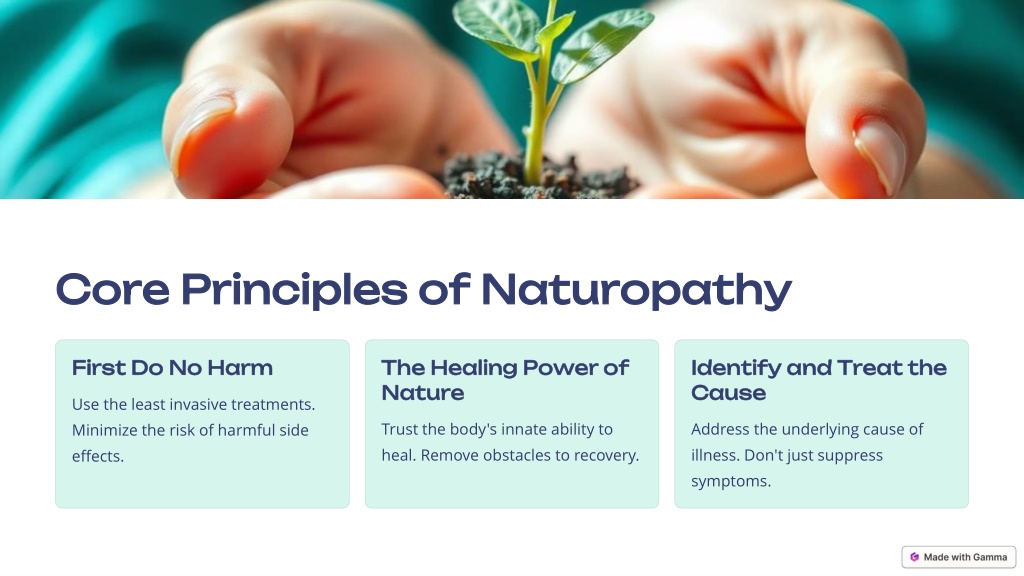 Core Principles of Naturopathy

First Do No Harm

Use the least invasive treatments. Minimize the risk of harmful side effects.

The Healing Power of Nature

Trust the body's innate ability to heal. Remove obstacles to recovery.

Identify and Treat the Cause

Address the underlying cause of illness. Don't just suppress symptoms.

Made with Gamma